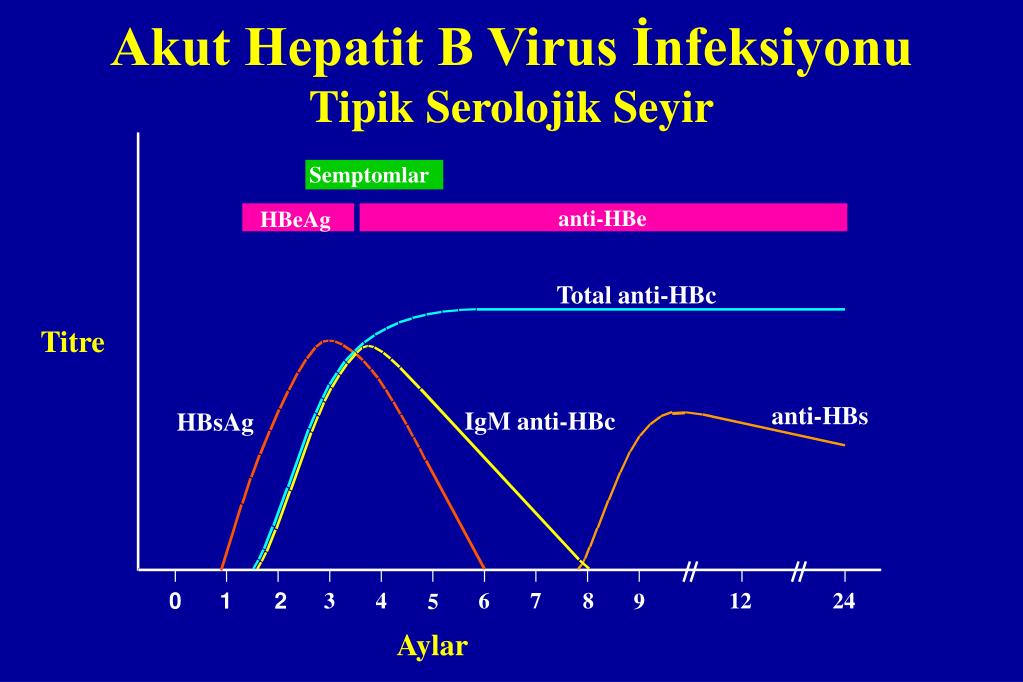 Akut Hepatit B Virus İnfeksiyonu
Tipik Serolojik Seyir

Semptomlar
HBeAg
anti-HBe
Total anti-HBc
Titre
HBsAg
IgM anti-HBc
anti-HBs
0 1 2 3 4 5 6 7 8 9 12 24
Aylar